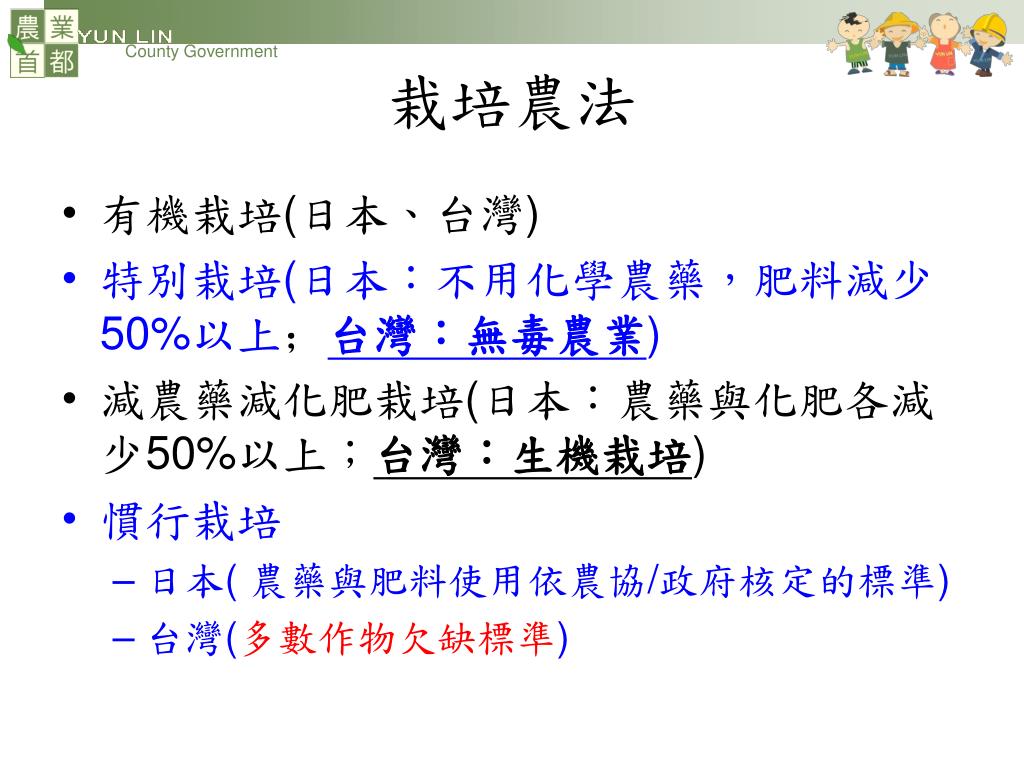 農業首都 YUN LIN County Government

栽培農法

• 有機栽培(日本、台灣)
• 特別栽培(日本：不用化學農藥，肥料減少50%以上； 台灣：無毒農業)
• 減農藥減化肥栽培(日本：農藥與化肥各減少50%以上；台灣：生機栽培)
• 慣行栽培
– 日本( 農藥與肥料使用依農協/政府核定的標準)
– 台灣(多數作物欠缺標準)